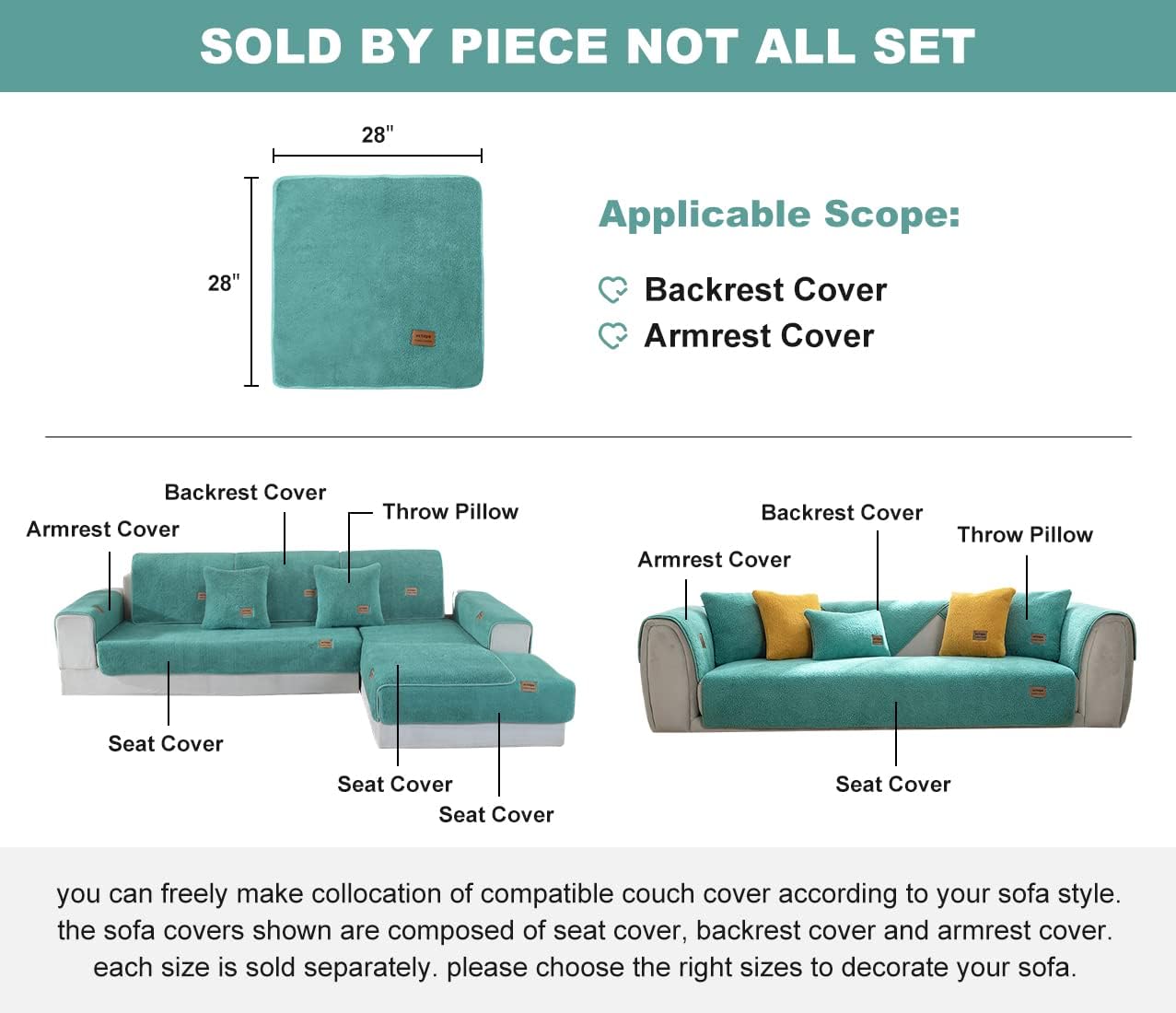 SOLD BY PIECE NOT ALL SET

28"

28"

Applicable Scope:

Backrest Cover
Armrest Cover

Backrest Cover
Throw Pillow
Armrest Cover

Seat Cover
Seat Cover
Seat Cover

Backrest Cover
Throw Pillow
Armrest Cover

Seat Cover

you can freely make collocation of compatible couch cover according to your sofa style. the sofa covers shown are composed of seat cover, backrest cover and armrest cover. each size is sold separately. please choose the right sizes to decorate your sofa.